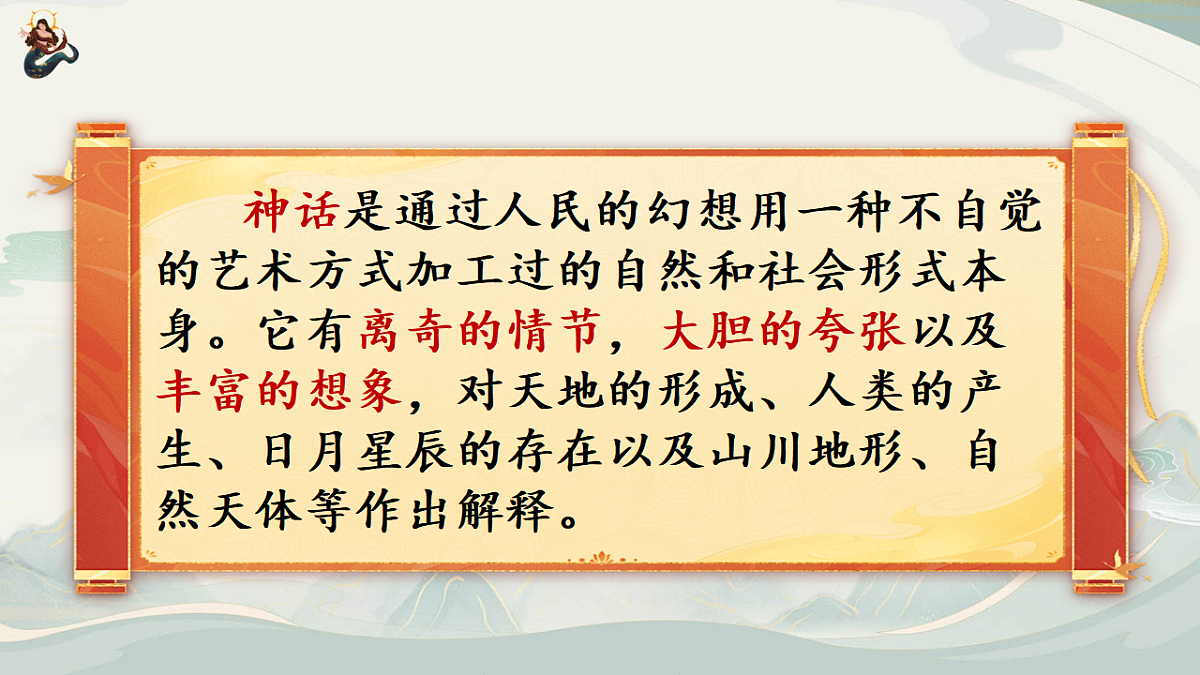 神话是通过人民的幻想用一种不自觉的艺术方式加工过的自然和社会形式本身。它有离奇的情节，大胆的夸张以及丰富的想象，对天地的形成、人类的产生、日月星辰的存在以及山川地形、自然天体等作出解释。